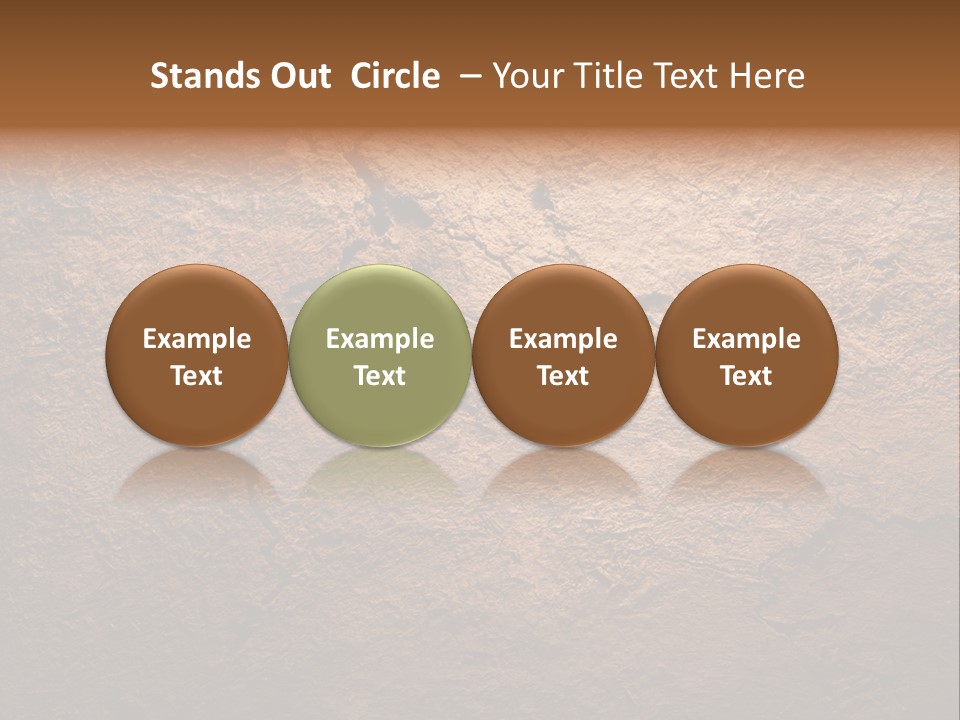 Stands Out Circle – Your Title Text Here

Example Text

Example Text

Example Text

Example Text